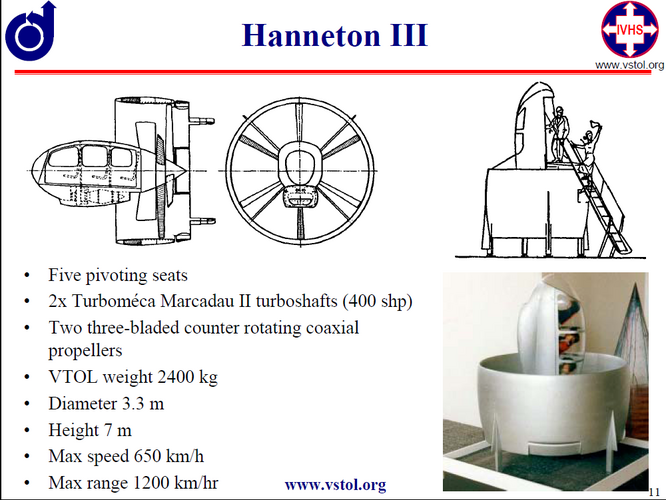 Hanneton III

IVHS

www.vstol.org

- Five pivoting seats
- 2x Turboméca Marcadau II turboshafts (400 shp)
- Two three-bladed counter rotating coaxial propellers
- VTOL weight 2400 kg
- Diameter 3.3 m
- Height 7 m
- Max speed 650 km/h
- Max range 1200 km/hr

www.vstol.org

11